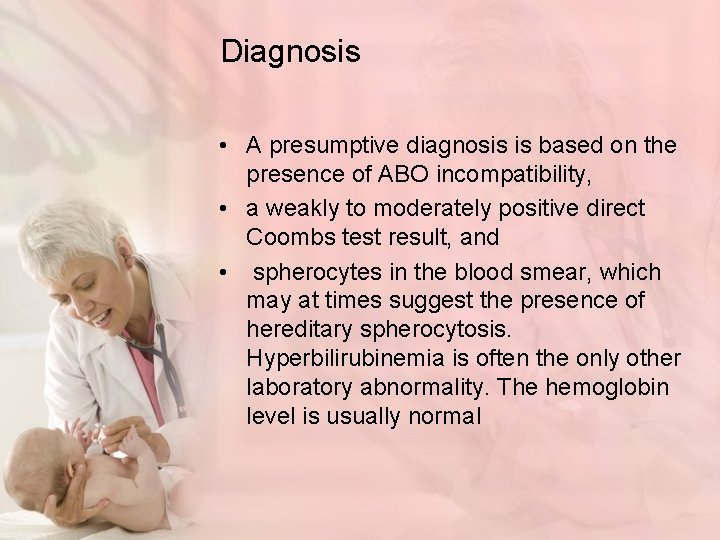 Diagnosis

• A presumptive diagnosis is based on the presence of ABO incompatibility,

• a weakly to moderately positive direct Coombs test result, and

• spherocytes in the blood smear, which may at times suggest the presence of hereditary spherocytosis. Hyperbilirubinemia is often the only other laboratory abnormality. The hemoglobin level is usually normal